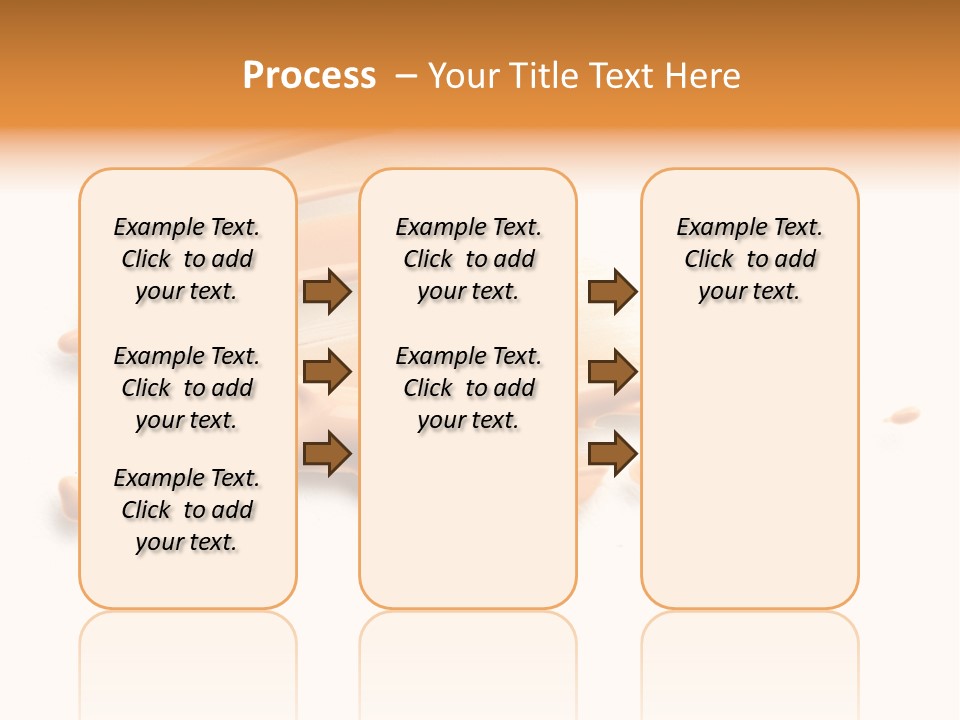 Process – Your Title Text Here

Example Text. Click to add your text.

Example Text. Click to add your text.

Example Text. Click to add your text.

Example Text. Click to add your text.

Example Text. Click to add your text.

Example Text. Click to add your text.